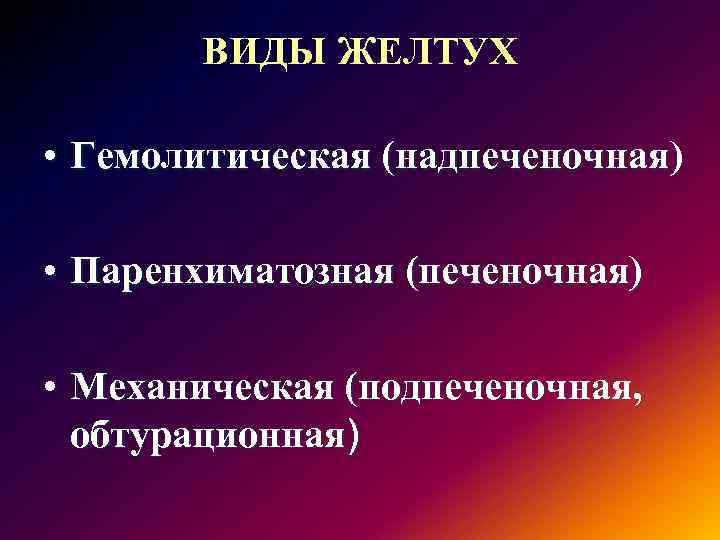 ВИДЫ ЖЕЛТУХ

• Гемолитическая (надпеченочная)

• Паренхиматозная (печеночная)

• Механическая (подпеченочная, обтурационная)